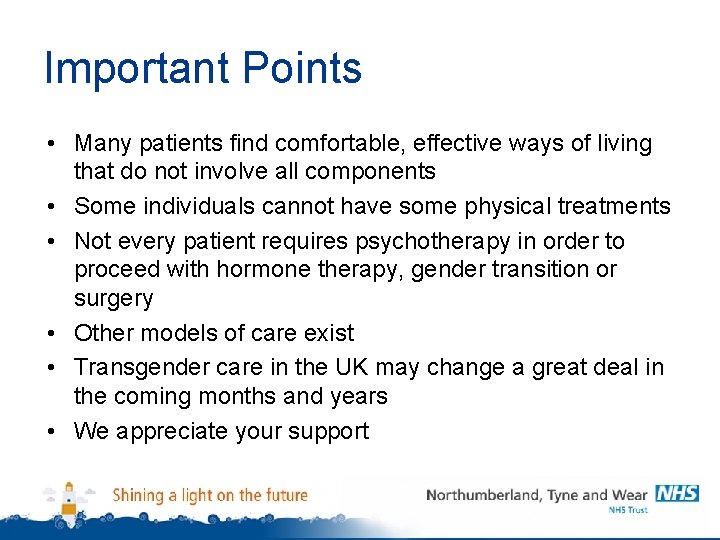 Important Points

• Many patients find comfortable, effective ways of living that do not involve all components
• Some individuals cannot have some physical treatments
• Not every patient requires psychotherapy in order to proceed with hormone therapy, gender transition or surgery
• Other models of care exist
• Transgender care in the UK may change a great deal in the coming months and years
• We appreciate your support

Shining a light on the future

Northumberland, Tyne and Wear NHS
NHS Trust